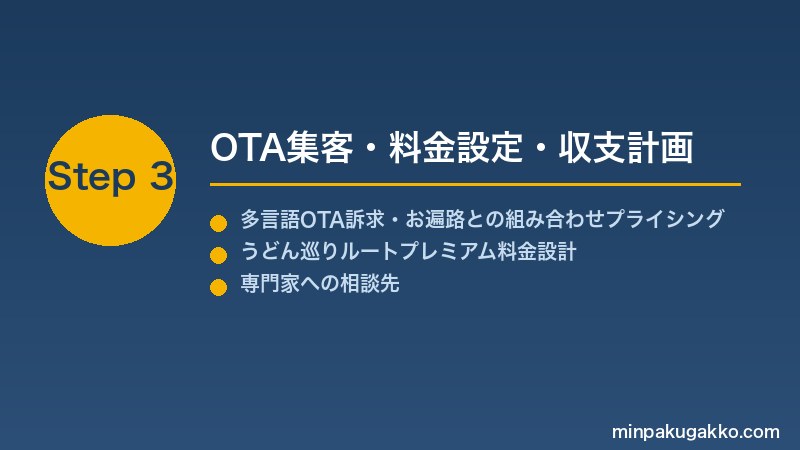 Step 3

OTA集客・料金設定・収支計画

多言語OTA訴求・お遍路との組み合わせプライシング
うどん巡りルートプレミアム料金設計
専門家への相談先

minpakugakko.com